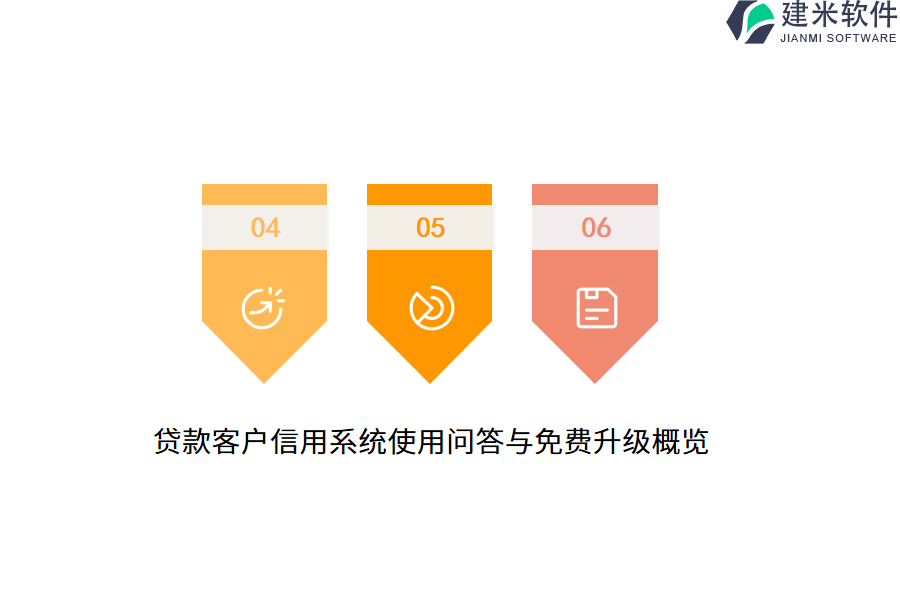 建米软件
JIANMI SOFTWARE

04

05

06

贷款客户信用系统使用问答与免费升级概览